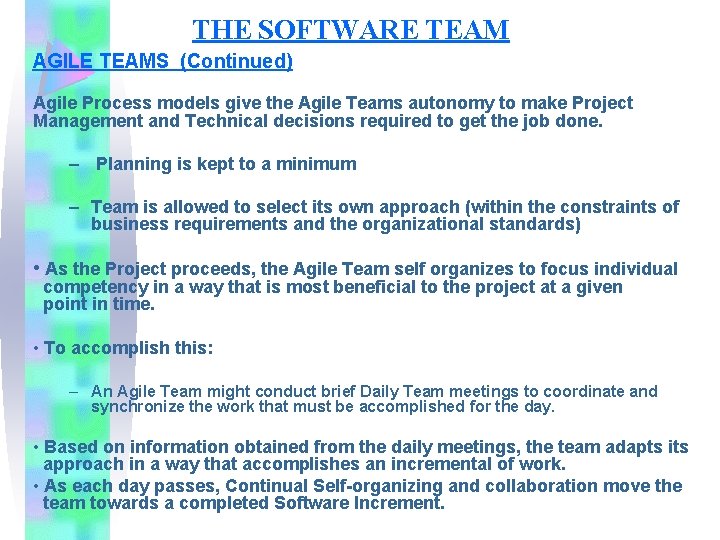 THE SOFTWARE TEAM

AGILE TEAMS (Continued)

Agile Process models give the Agile Teams autonomy to make Project Management and Technical decisions required to get the job done.

– Planning is kept to a minimum

– Team is allowed to select its own approach (within the constraints of business requirements and the organizational standards)

• As the Project proceeds, the Agile Team self organizes to focus individual competency in a way that is most beneficial to the project at a given point in time.

• To accomplish this:

– An Agile Team might conduct brief Daily Team meetings to coordinate and synchronize the work that must be accomplished for the day.

• Based on information obtained from the daily meetings, the team adapts its approach in a way that accomplishes an incremental of work.

• As each day passes, Continual Self-organizing and collaboration move the team towards a completed Software Increment.